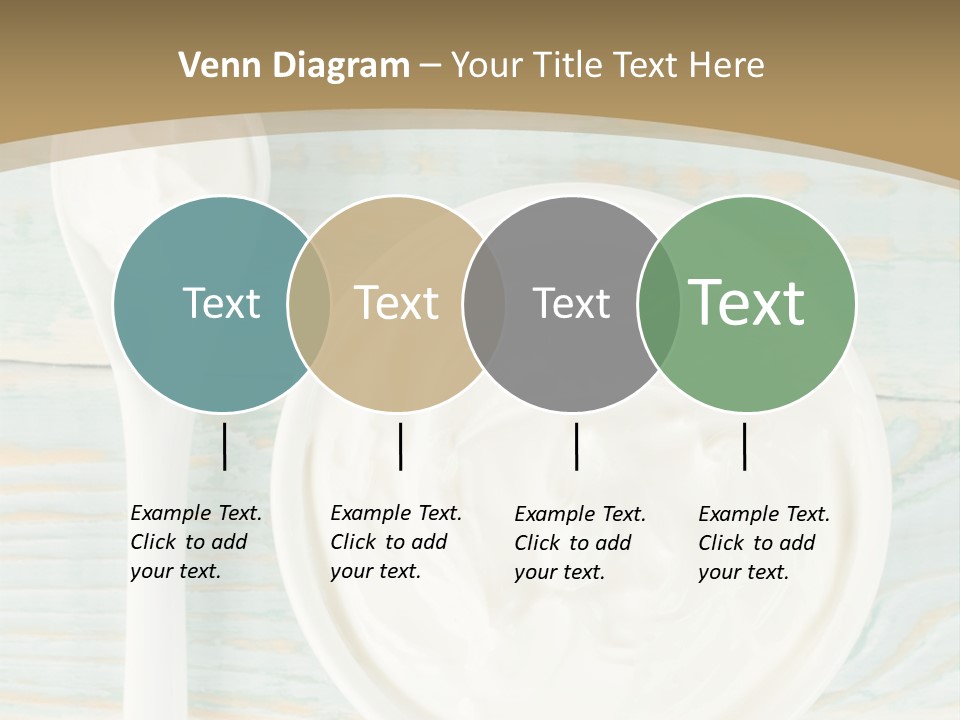 Venn Diagram – Your Title Text Here

Text

Text

Text

Text

Example Text. Click to add your text.

Example Text. Click to add your text.

Example Text. Click to add your text.

Example Text. Click to add your text.